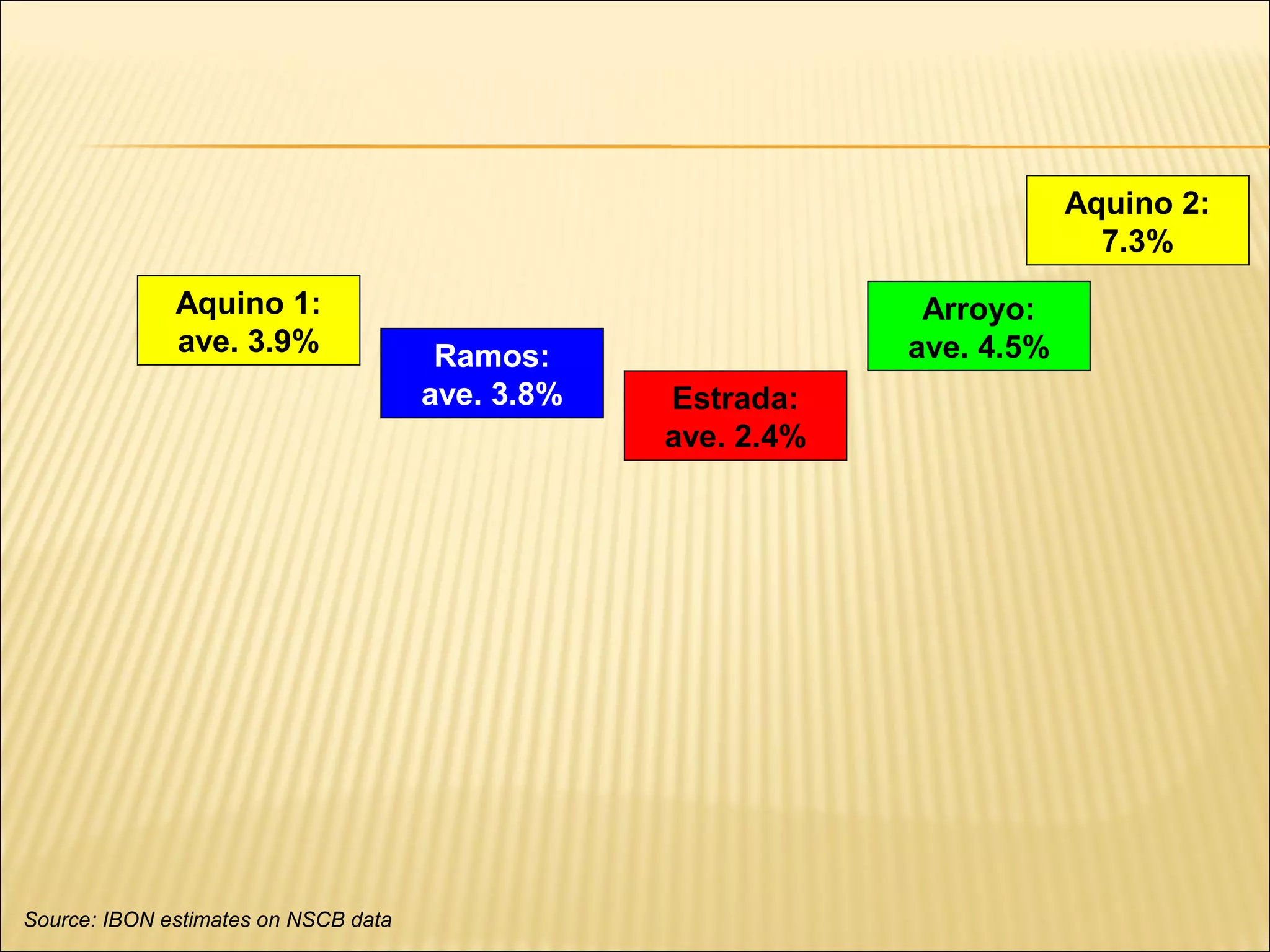 Aquino 1:
ave. 3.9%

Ramos:
ave. 3.8%

Estrada:
ave. 2.4%

Arroyo:
ave. 4.5%

Aquino 2:
7.3%

Source: IBON estimates on NSCB data